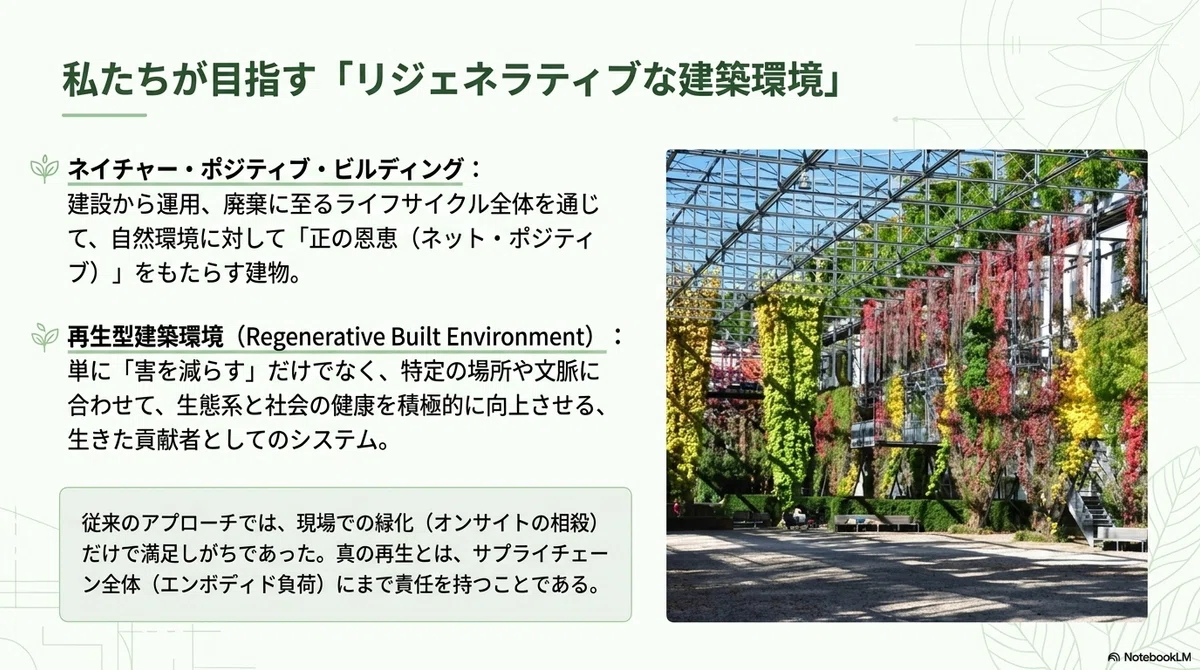 私たちが目指す「リジェネラティブな建築環境」

ネイチャー・ポジティブ・ビルディング：
建設から運用、廃棄に至るライフサイクル全体を通じて、自然環境に対して「正の恩恵（ネット・ポジティブ）」をもたらす建物。

再生型建築環境（Regenerative Built Environment）：
単に「害を減らす」だけでなく、特定の場所や文脈に合わせて、生態系と社会の健康を積極的に向上させる、生きた貢献者としてのシステム。

従来のアプローチでは、現場での緑化（オンサイトの相殺）だけで満足しがちであった。真の再生とは、サプライチェーン全体（エンボディド負荷）にまで責任を持つことである。

NotebookLM